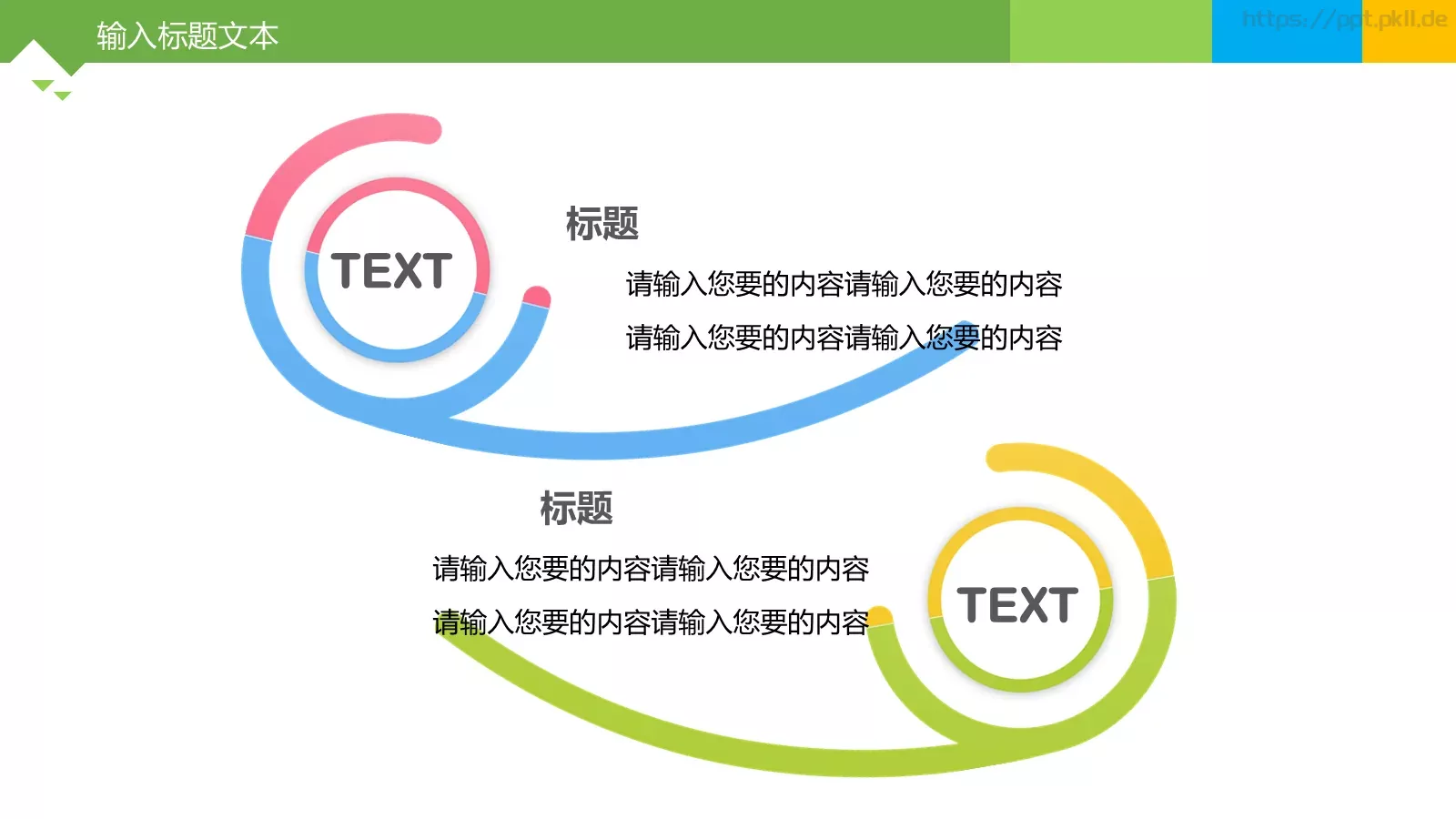 输入标题文本

https://ppt.pkll.de

TEXT

标题

请输入您要的内容请输入您要的内容

请输入您要的内容请输入您要的内容

标题

请输入您要的内容请输入您要的内容

请输入您要的内容请输入您要的内容

TEXT